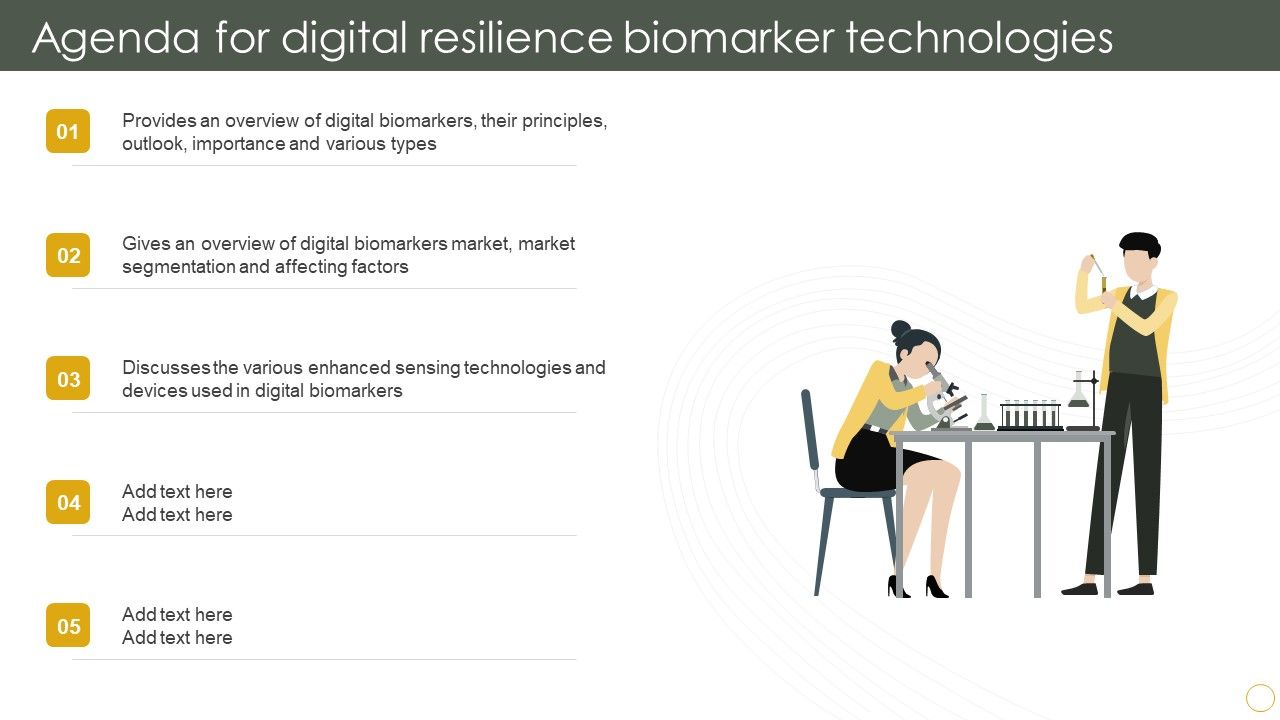 Agenda for digital resilience biomarker technologies

01
Provides an overview of digital biomarkers, their principles, outlook, importance and various types

02
Gives an overview of digital biomarkers market, market segmentation and affecting factors

03
Discusses the various enhanced sensing technologies and devices used in digital biomarkers

04
Add text here
Add text here

05
Add text here
Add text here